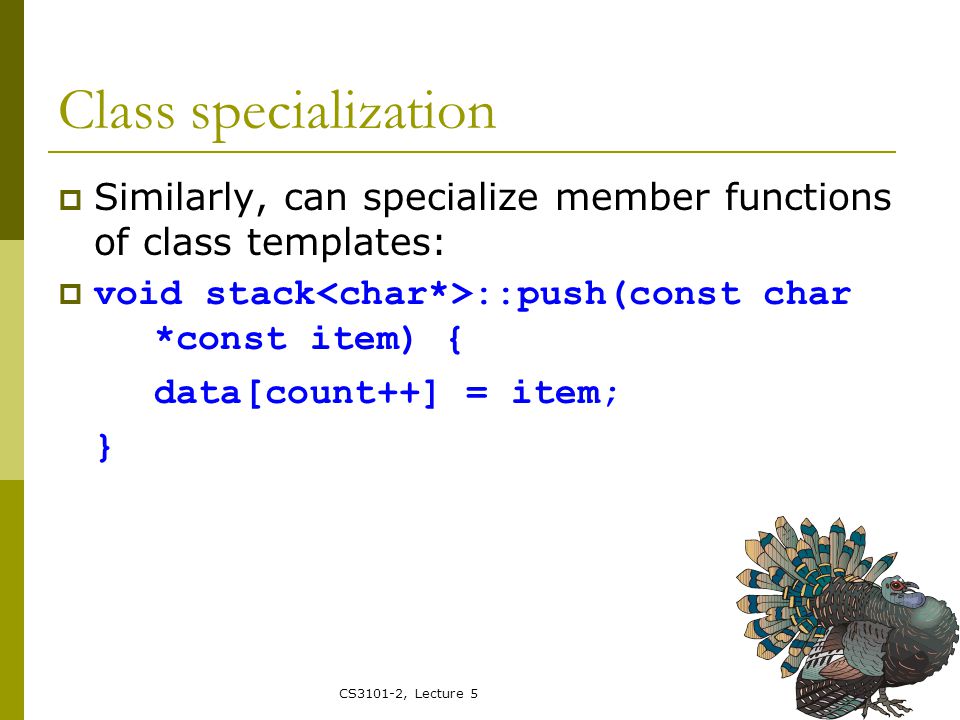 Class specialization

Similarly, can specialize member functions of class templates:

void stack<char*>::push(const char *const item) {

data[count++] = item;

}

CS3101-2, Lecture 5